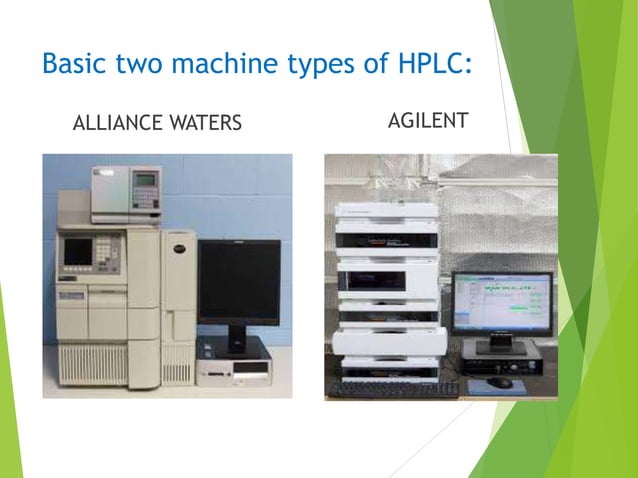 Basic two machine types of HPLC:

ALLIANCE WATERS

AGILENT